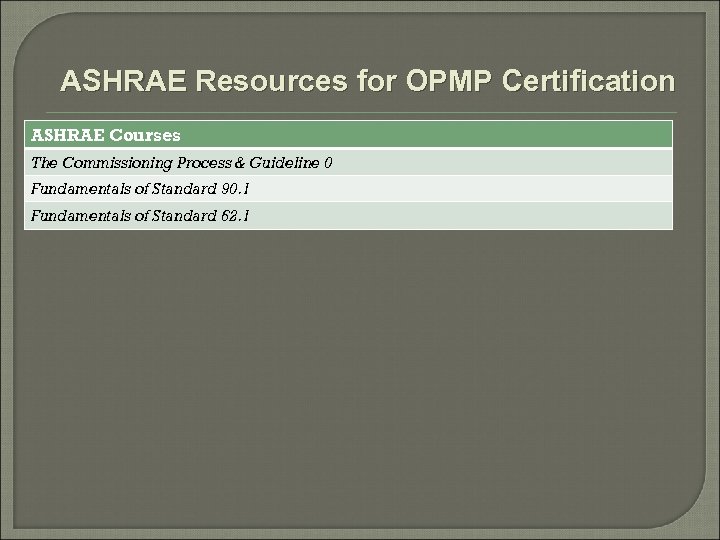 ASHRAE Resources for OPMP Certification

| ASHRAE Courses |
|---|
| The Commissioning Process & Guideline 0 |
| Fundamentals of Standard 90.1 |
| Fundamentals of Standard 62.1 |